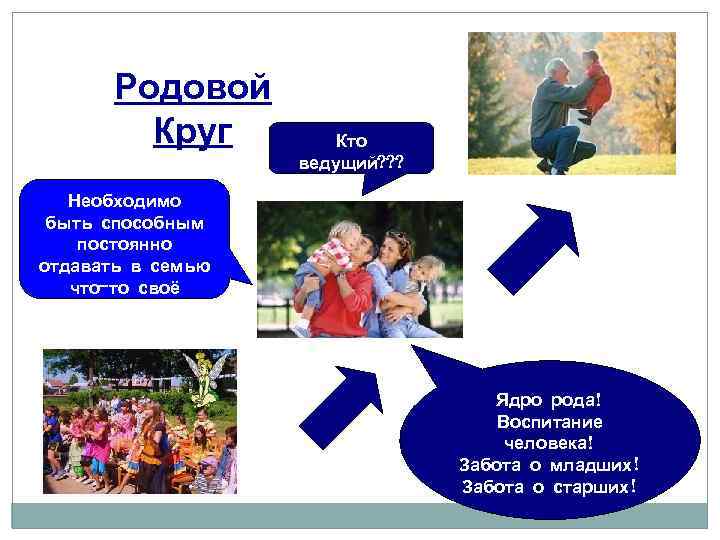 Родовой Круг

Кто ведущий???

Необходимо быть способным постоянно отдавать в семью что-то своё

Ядро рода! Воспитание человека! Забота о младших! Забота о старших!